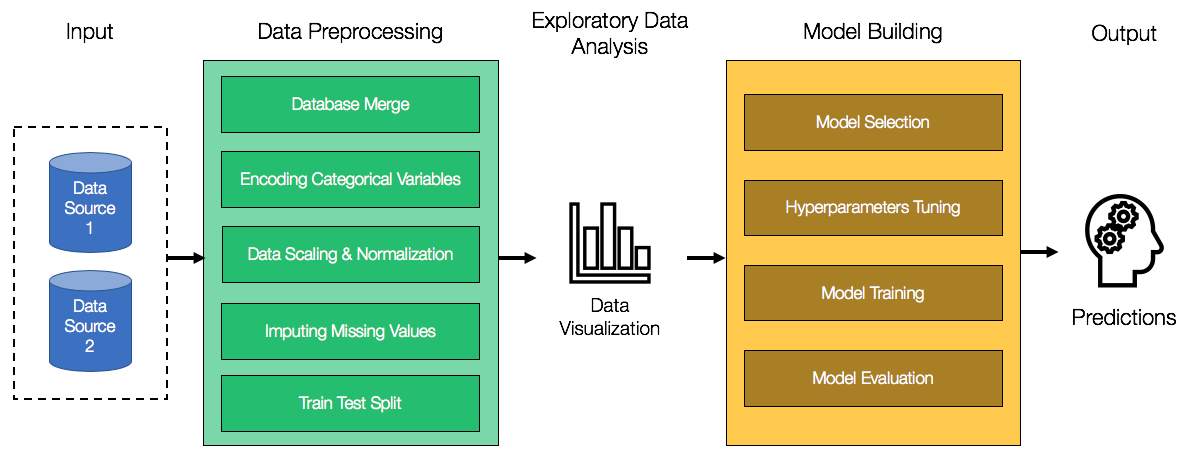 Input

Data Source 1

Data Source 2

Data Preprocessing

Database Merge

Encoding Categorical Variables

Data Scaling & Normalization

Imputing Missing Values

Train Test Split

Exploratory Data Analysis

Data Visualization

Model Building

Model Selection

Hyperparameters Tuning

Model Training

Model Evaluation

Output

Predictions